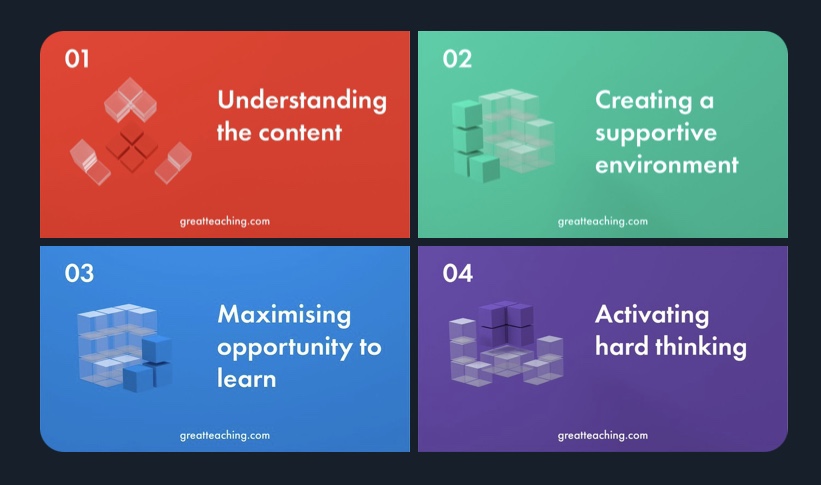 01

Understanding the content

greatteaching.com

02

Creating a supportive environment

greatteaching.com

03

Maximising opportunity to learn

greatteaching.com

04

Activating hard thinking

greatteaching.com